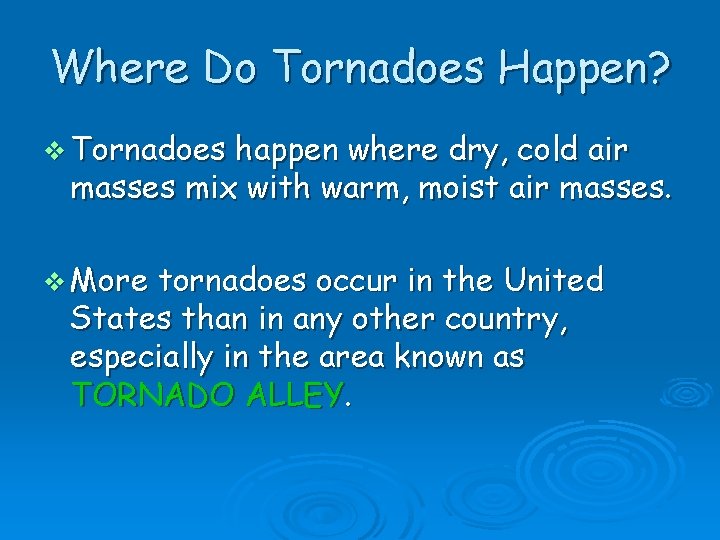 Where Do Tornadoes Happen?

❖ Tornadoes happen where dry, cold air masses mix with warm, moist air masses.

❖ More tornadoes occur in the United States than in any other country, especially in the area known as TORNADO ALLEY.